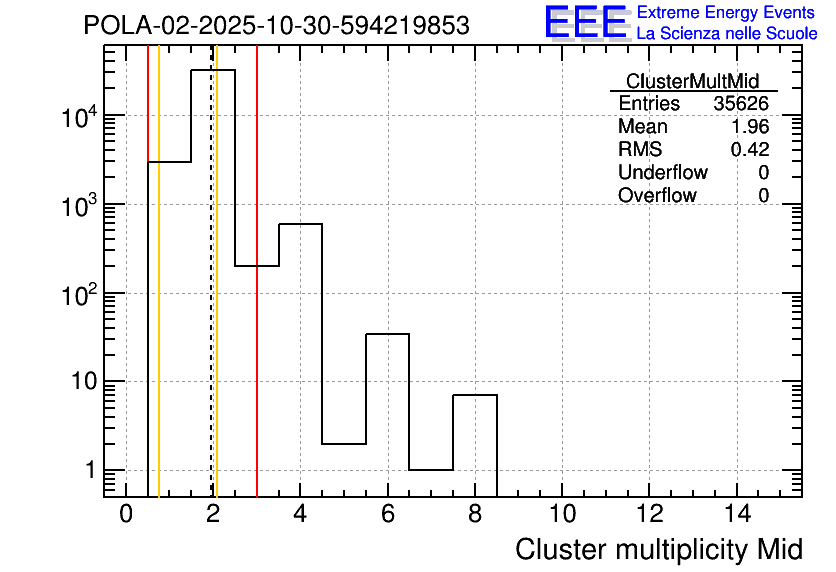 POLA-02-2025-10-30-594219853

EEE Extreme Energy Events
La Scienza nelle Scuole

| ClusterMultMid | |
|---|---|
| Entries | 35626 |
| Mean | 1.96 |
| RMS | 0.42 |
| Underflow | 0 |
| Overflow | 0 |

$10^4$
$10^3$
$10^2$
10
1

0 2 4 6 8 10 12 14

Cluster multiplicity Mid